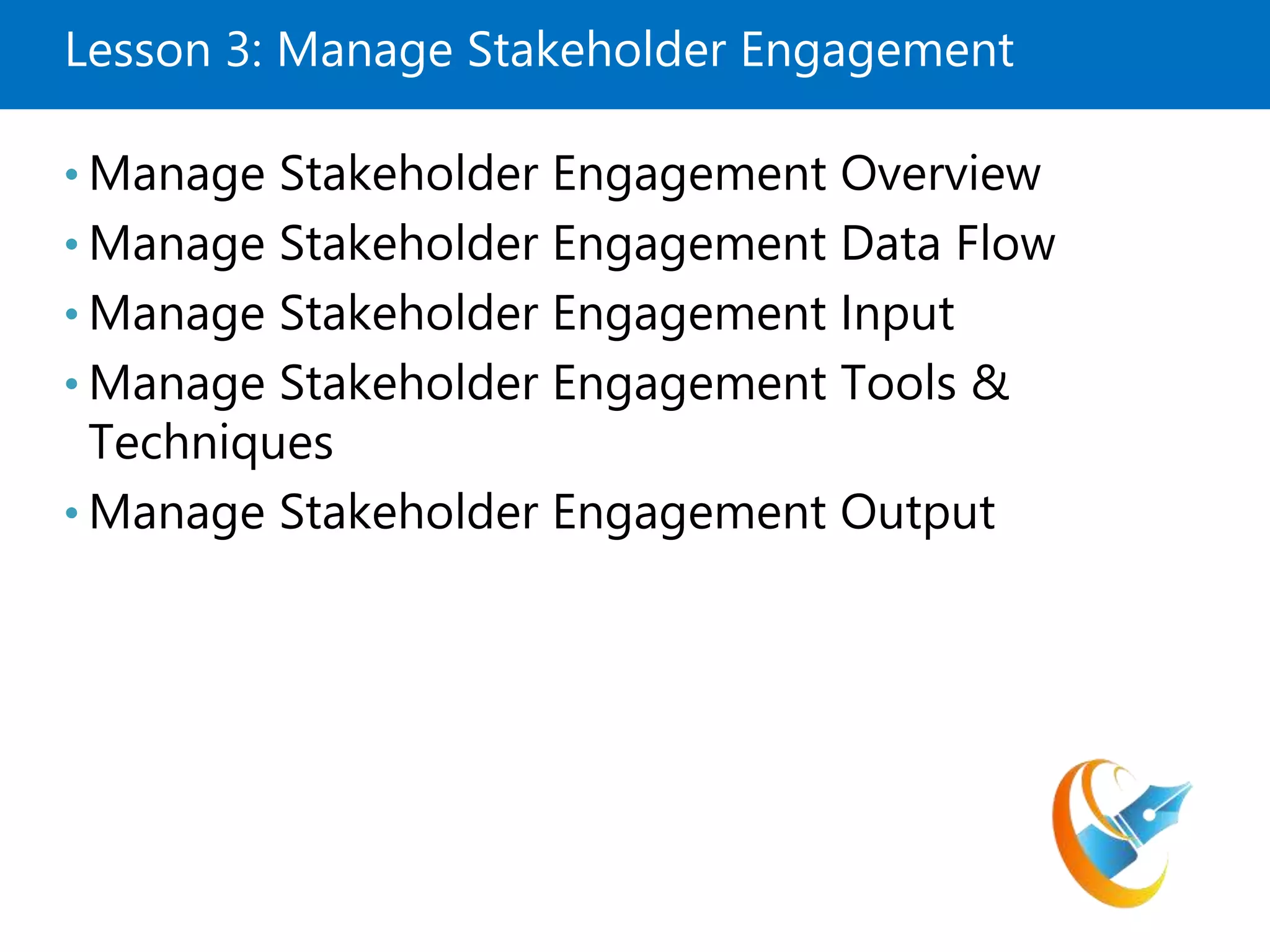 Lesson 3: Manage Stakeholder Engagement

• Manage Stakeholder Engagement Overview
• Manage Stakeholder Engagement Data Flow
• Manage Stakeholder Engagement Input
• Manage Stakeholder Engagement Tools & Techniques
• Manage Stakeholder Engagement Output